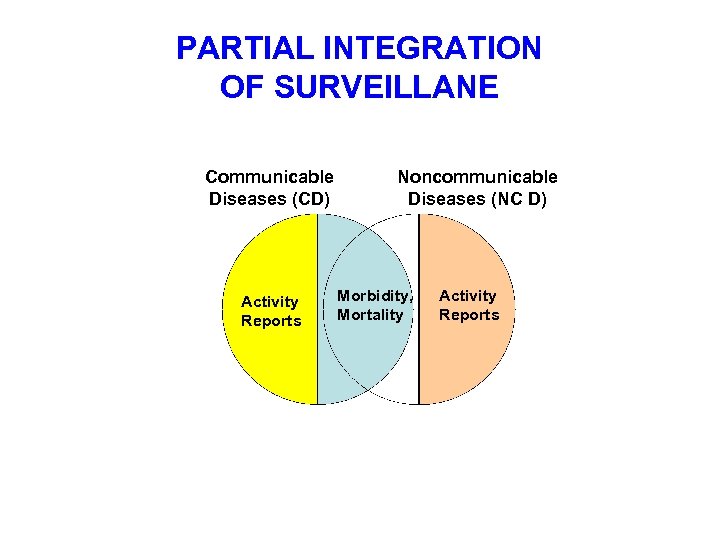 PARTIAL INTEGRATION OF SURVEILLANE

Communicable Diseases (CD)

Noncommunicable Diseases (NC D)

Activity Reports

Morbidity, Mortality

Activity Reports